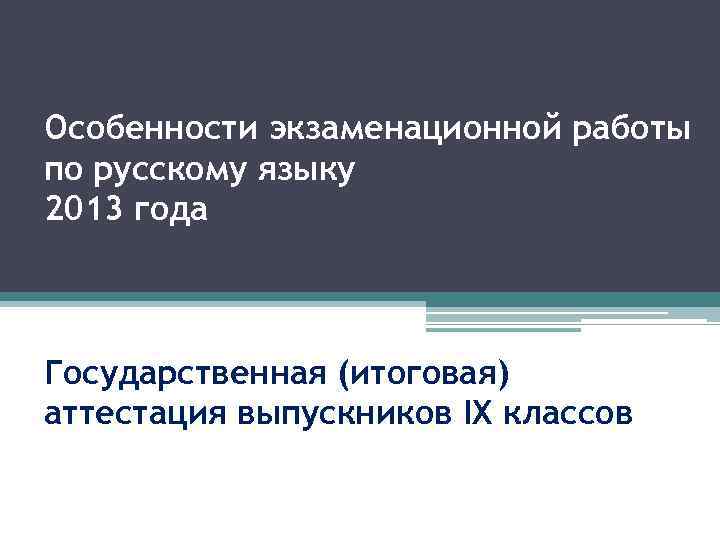 Особенности экзаменационной работы по русскому языку 2013 года

Государственная (итоговая) аттестация выпускников IX классов